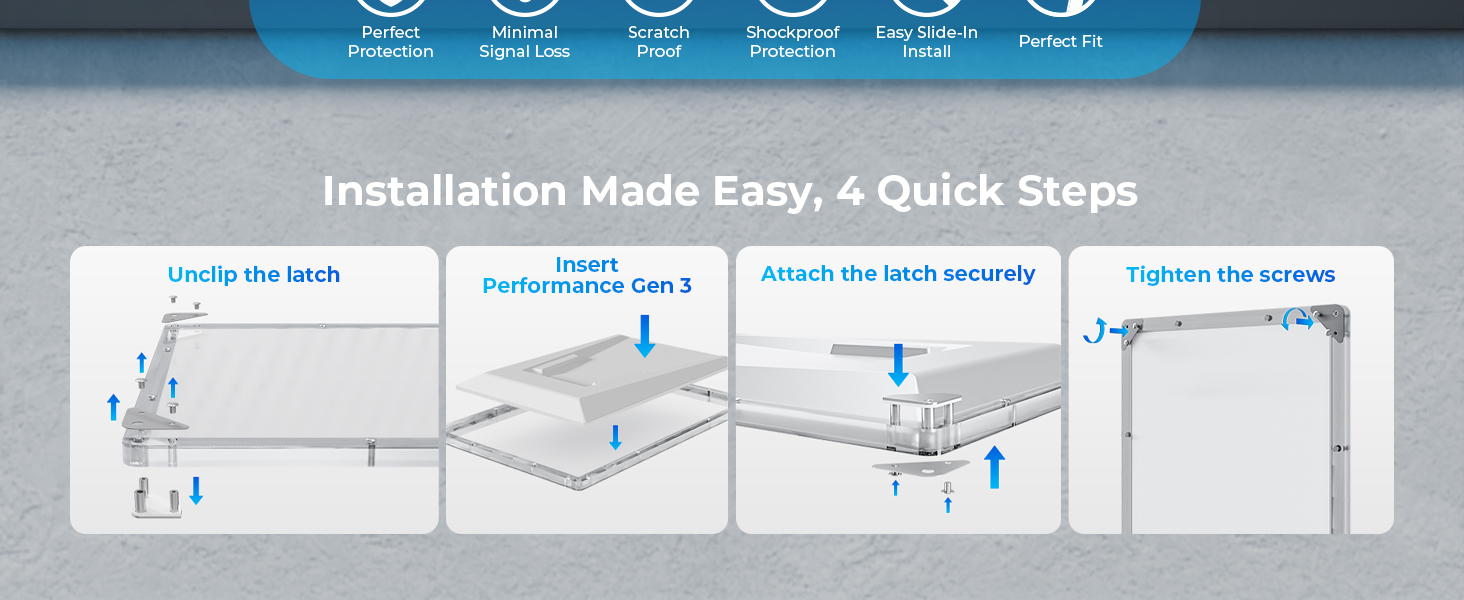 Perfect Protection
Minimal Signal Loss
Scratch Proof
Shockproof Protection
Easy Slide-In Install
Perfect Fit

Installation Made Easy, 4 Quick Steps

Unclip the latch

Insert Performance Gen 3

Attach the latch securely

Tighten the screws